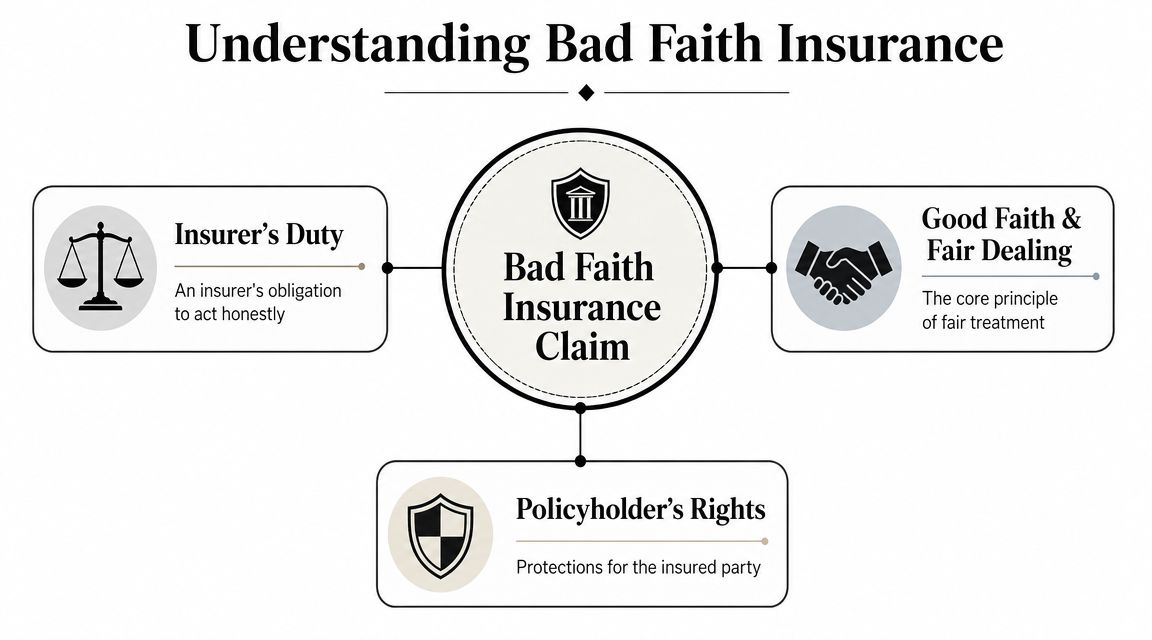 Understanding Bad Faith Insurance

Insurer's Duty

An insurer's obligation to act honestly

Bad Faith Insurance Claim

Good Faith & Fair Dealing

The core principle of fair treatment

Policyholder's Rights

Protections for the insured party